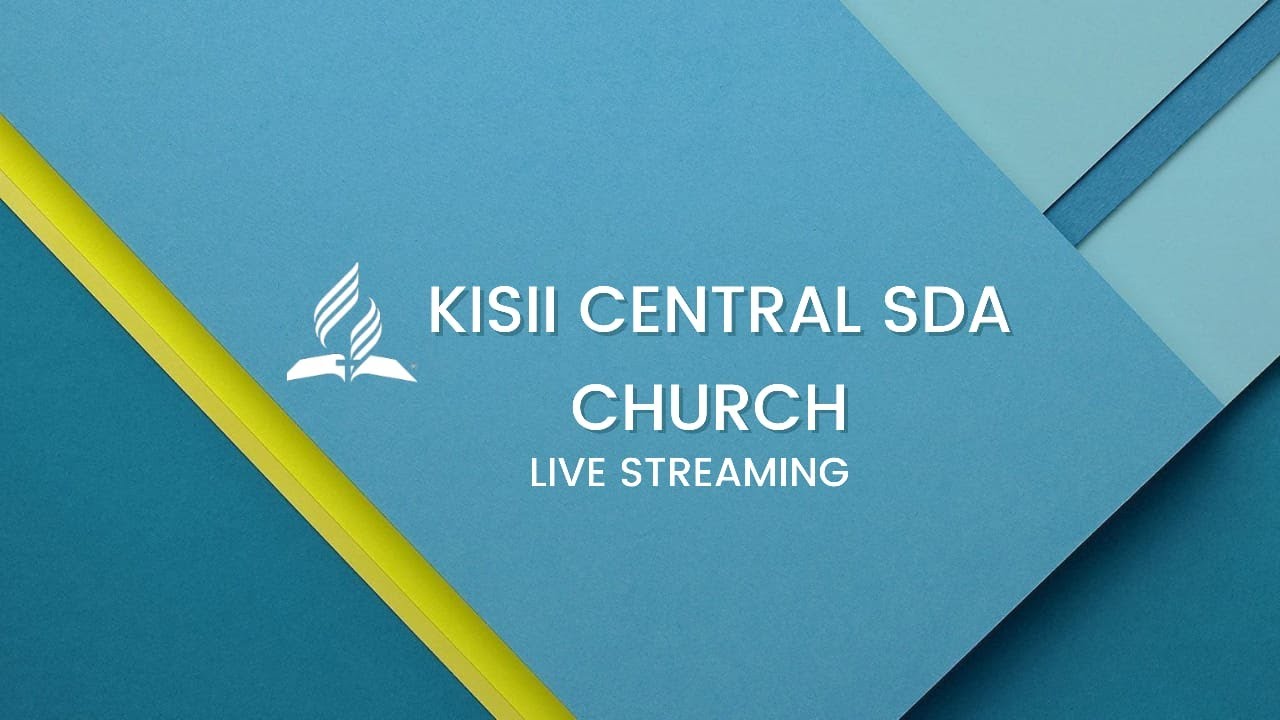 KISII CENTRAL SDA CHURCH
LIVE STREAMING